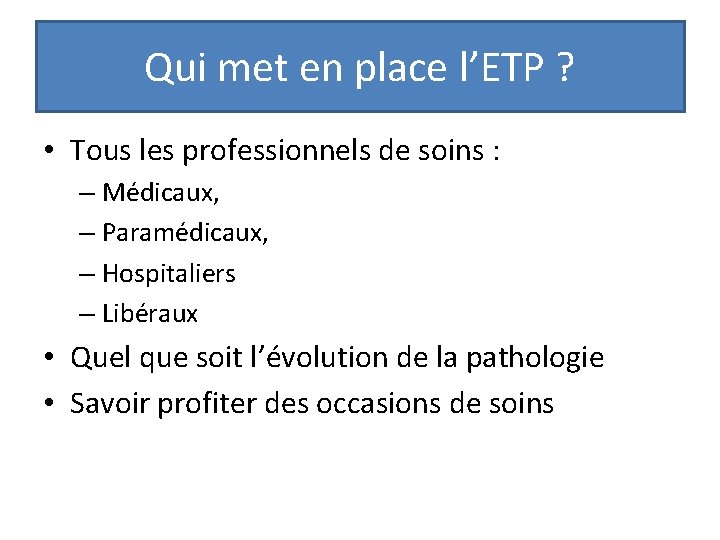 Qui met en place l’ETP ?

• Tous les professionnels de soins :
– Médicaux,
– Paramédicaux,
– Hospitaliers
– Libéraux
• Quel que soit l’évolution de la pathologie
• Savoir profiter des occasions de soins